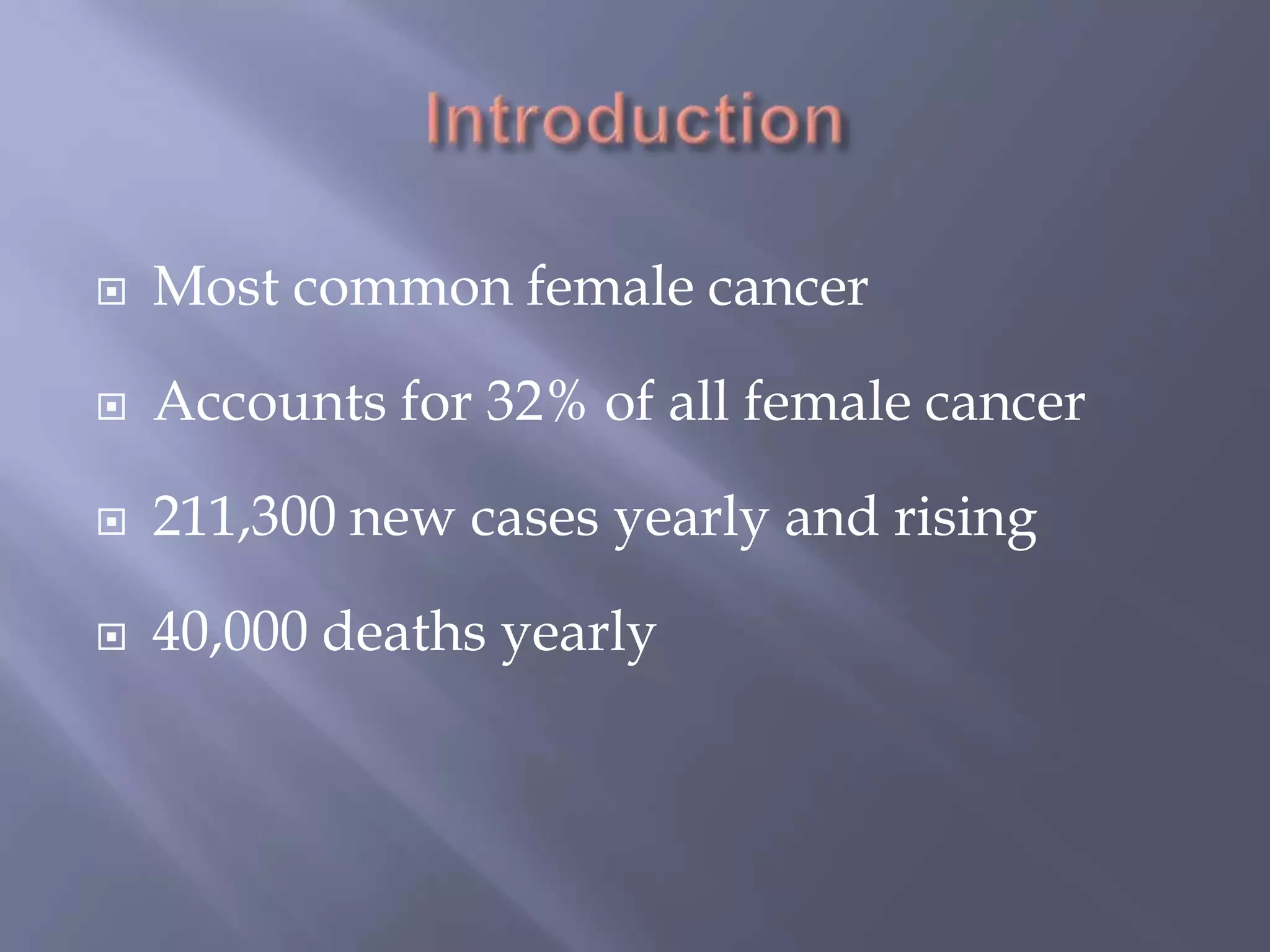 Introduction

Most common female cancer

Accounts for 32% of all female cancer

211,300 new cases yearly and rising

40,000 deaths yearly